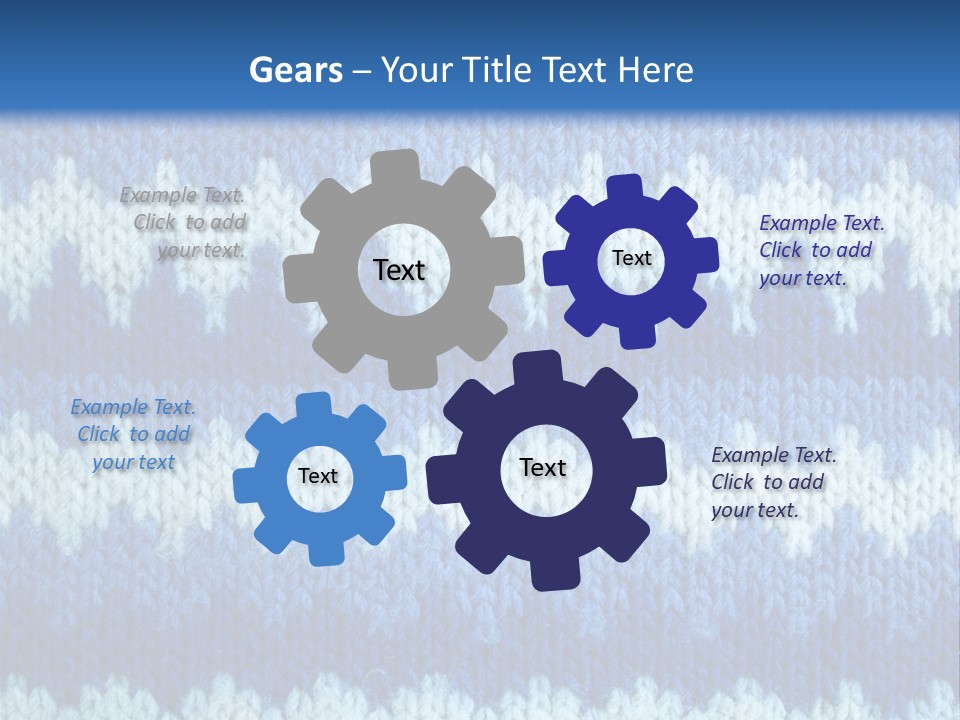 Gears – Your Title Text Here

Example Text. Click to add your text.

Text

Text

Example Text. Click to add your text.

Example Text. Click to add your text

Text

Text

Example Text. Click to add your text.